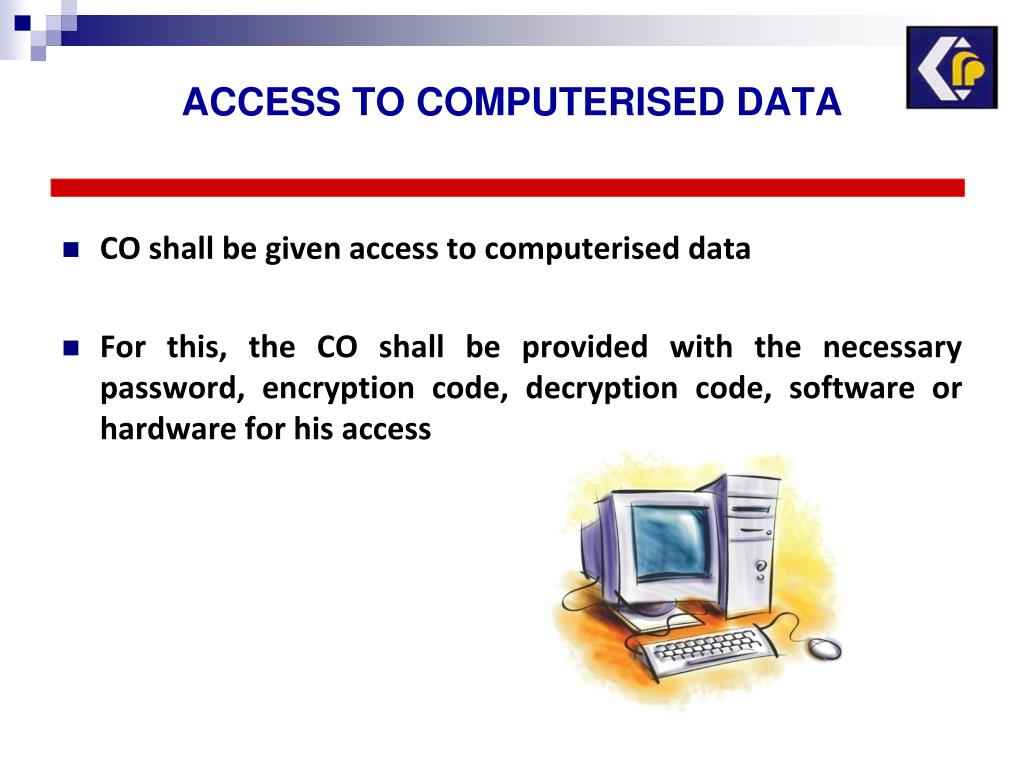 ACCESS TO COMPUTERISED DATA

CO shall be given access to computerised data

For this, the CO shall be provided with the necessary password, encryption code, decryption code, software or hardware for his access